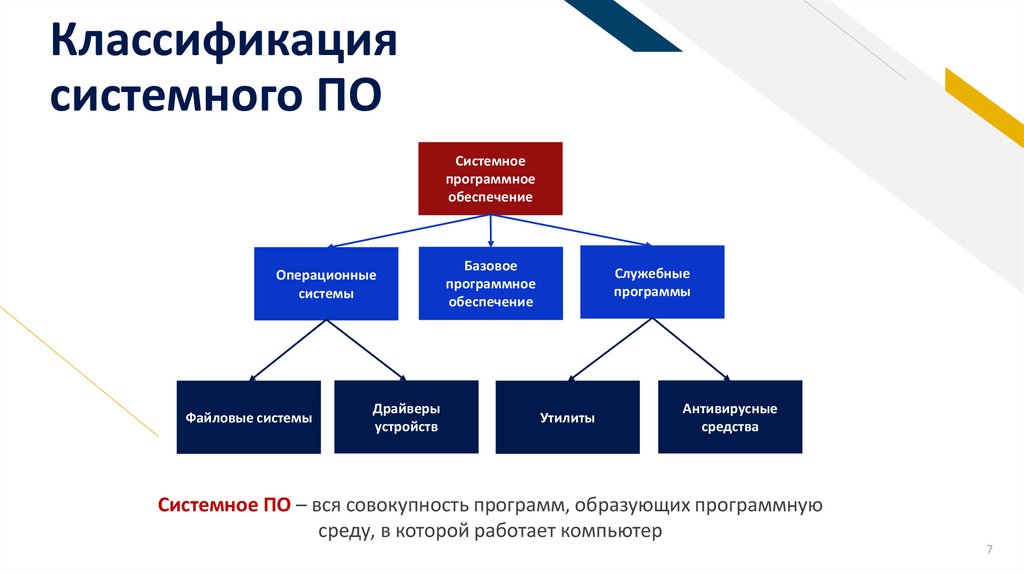 Классификация системного ПО

Системное программное обеспечение

Операционные системы

Базовое программное обеспечение

Служебные программы

Файловые системы

Драйверы устройств

Утилиты

Антивирусные средства

Системное ПО – вся совокупность программ, образующих программную среду, в которой работает компьютер

7